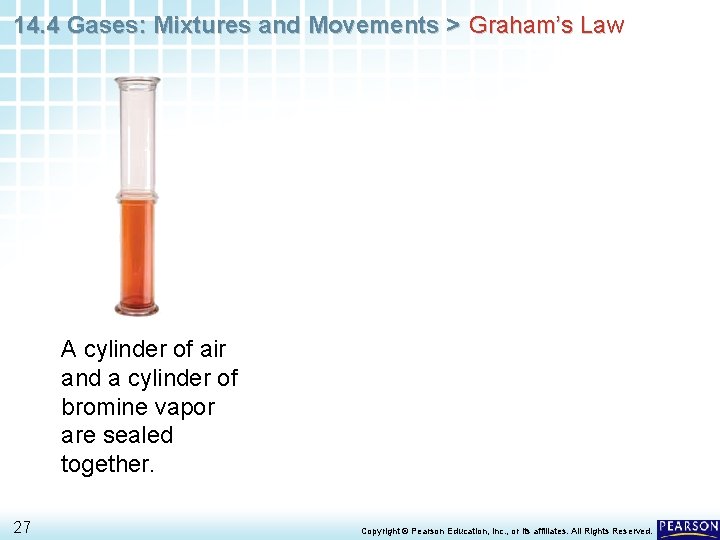 14.4 Gases: Mixtures and Movements > Graham's Law

A cylinder of air and a cylinder of bromine vapor are sealed together.

27

Copyright © Pearson Education, Inc., or its affiliates. All Rights Reserved.

PEARSON